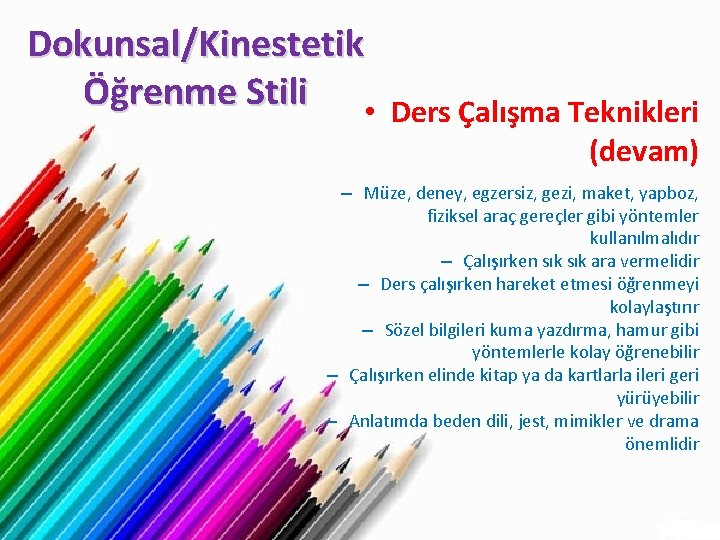 Dokunsal/Kinestetik Öğrenme Stili

• Ders Çalışma Teknikleri (devam)

– Müze, deney, egzersiz, gezi, maket, yapboz, fiziksel araç gereçler gibi yöntemler kullanılmalıdır

– Çalışırken sık sık ara vermelidir

– Ders çalışırken hareket etmesi öğrenmeyi kolaylaştırır

– Sözel bilgileri kuma yazdırma, hamur gibi yöntemlerle kolay öğrenebilir

– Çalışırken elinde kitap ya da kartlarla ileri geri yürüyebilir

– Anlatımda beden dili, jest, mimikler ve drama önemlidir